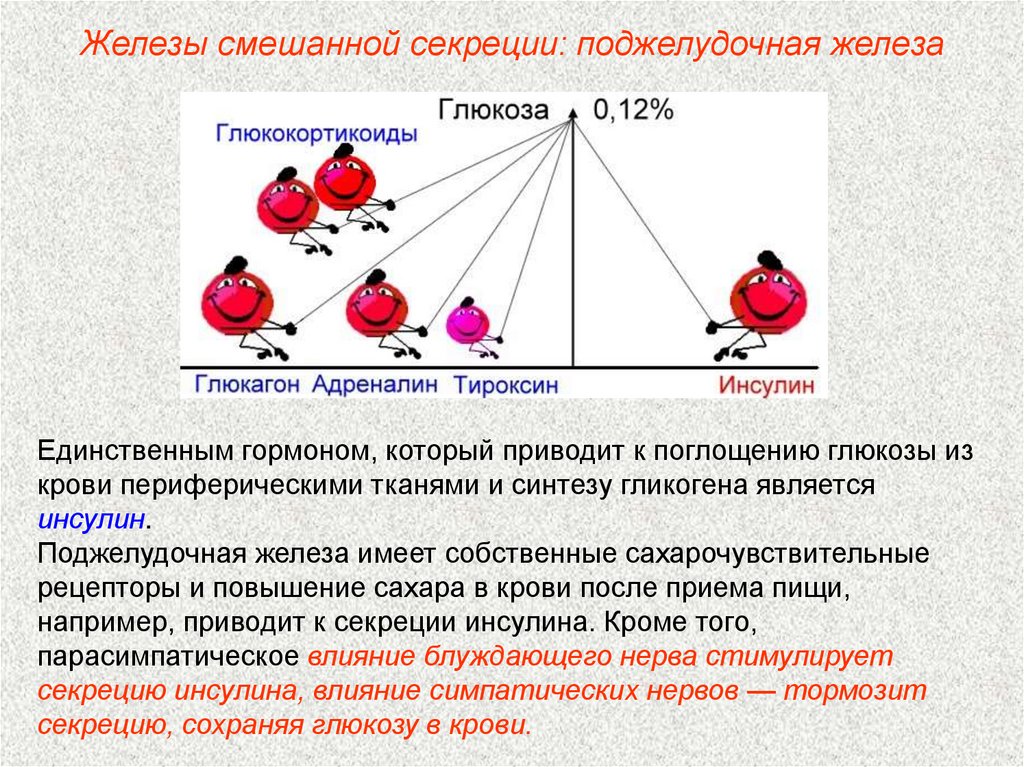 Железы смешанной секреции: поджелудочная железа

Глюкоза 0,12%

Глюкокортикоиды

Глюкагон Адреналин Тироксин Инсулин

Единственным гормоном, который приводит к поглощению глюкозы из крови периферическими тканями и синтезу гликогена является инсулин.
Поджелудочная железа имеет собственные сахарочувствительные рецепторы и повышение сахара в крови после приема пищи, например, приводит к секреции инсулина. Кроме того, парасимпатическое влияние блуждающего нерва стимулирует секрецию инсулина, влияние симпатических нервов — тормозит секрецию, сохраняя глюкозу в крови.